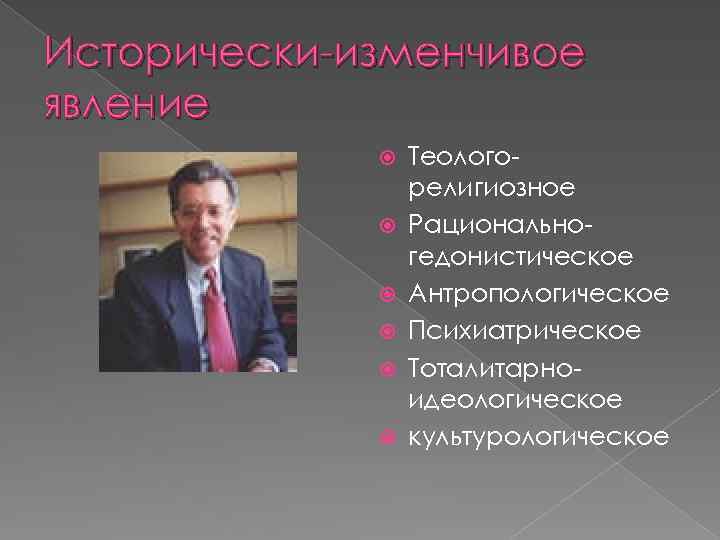 Исторически-изменчивое явление

Теолого-религиозное
Рационально-гедонистическое
Антропологическое
Психиатрическое
Тоталитарно-идеологическое
культурологическое